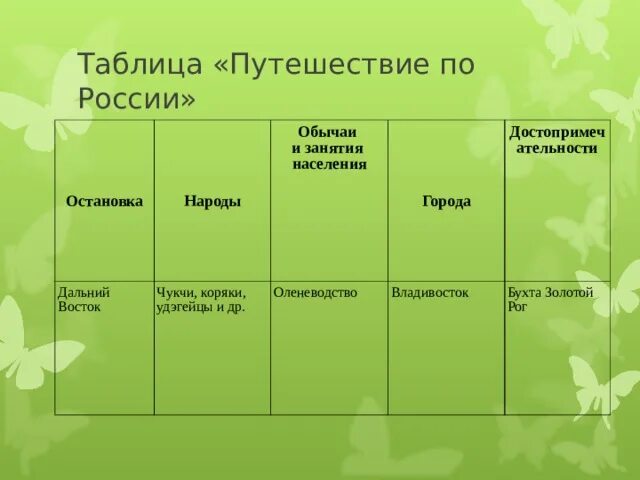 Таблица «Путешествие по России»

| Остановка | Народы | Обычаи и занятия населения | Города | Достопримечательности |
|---|---|---|---|---|
| Дальний Восток | Чукчи, коряки, удэгейцы и др. | Оленеводство | Владивосток | Бухта Золотой Рог |